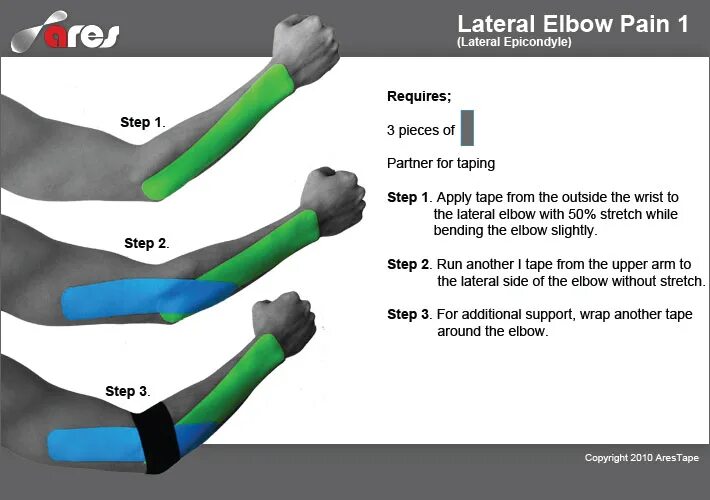 ares

Lateral Elbow Pain 1
(Lateral Epicondyle)

Step 1.

Step 2.

Step 3.

Requires;

3 pieces of

Partner for taping

Step 1. Apply tape from the outside the wrist to the lateral elbow with 50% stretch while bending the elbow slightly.

Step 2. Run another I tape from the upper arm to the lateral side of the elbow without stretch.

Step 3. For additional support, wrap another tape around the elbow.

Copyright 2010 AresTape